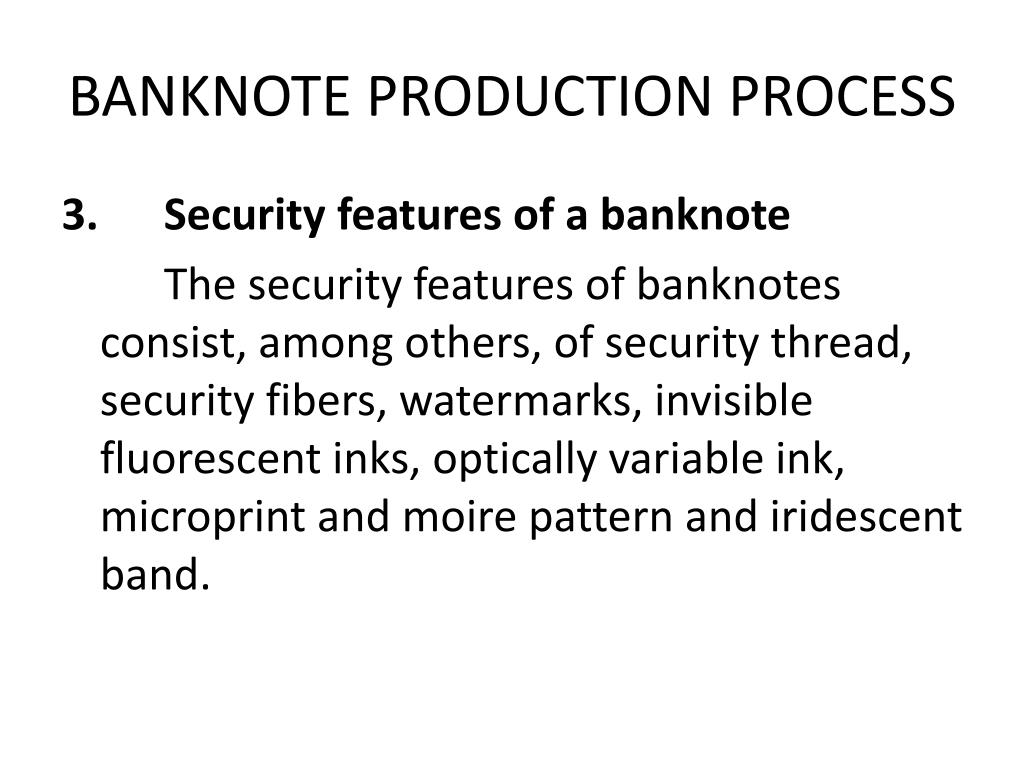 BANKNOTE PRODUCTION PROCESS

3. Security features of a banknote

The security features of banknotes consist, among others, of security thread, security fibers, watermarks, invisible fluorescent inks, optically variable ink, microprint and moire pattern and iridescent band.